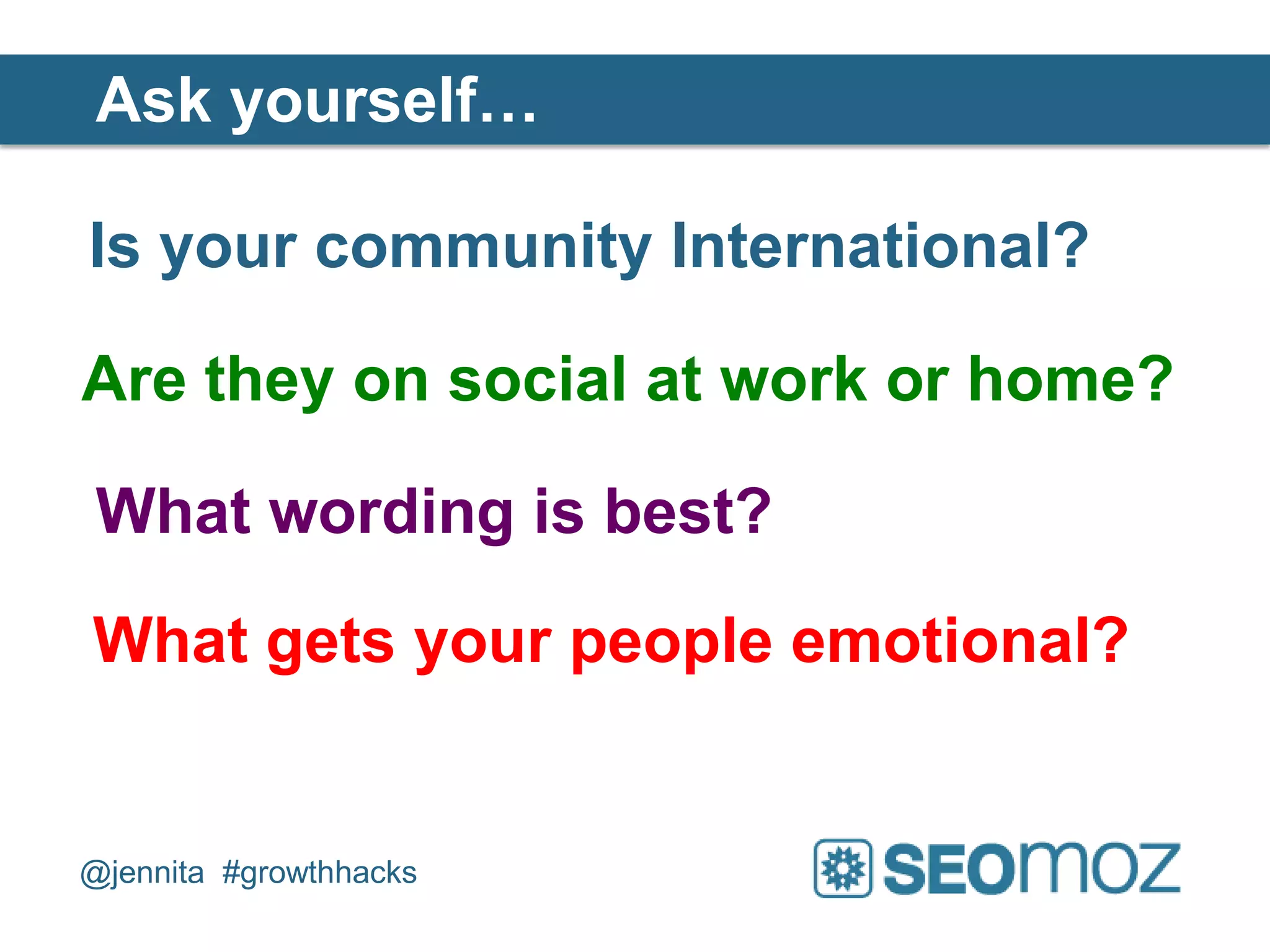 Ask yourself…

Is your community International?

Are they on social at work or home?

What wording is best?

What gets your people emotional?

@jennita #growthhacks

SEOmoz